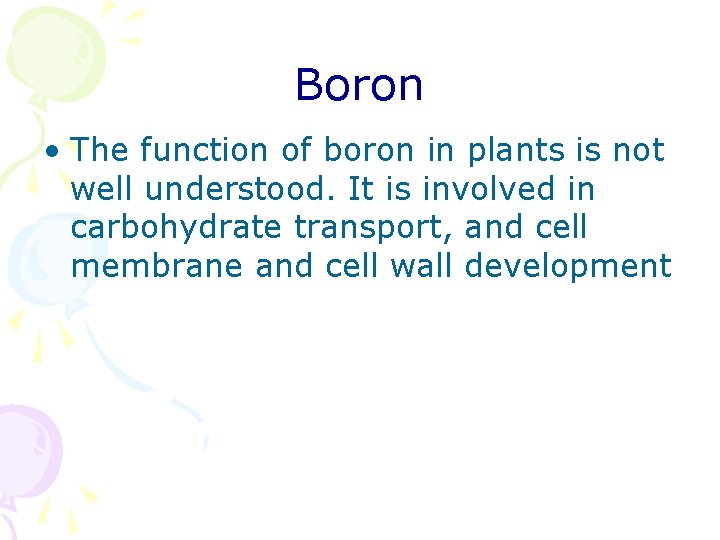 Boron

• The function of boron in plants is not well understood. It is involved in carbohydrate transport, and cell membrane and cell wall development